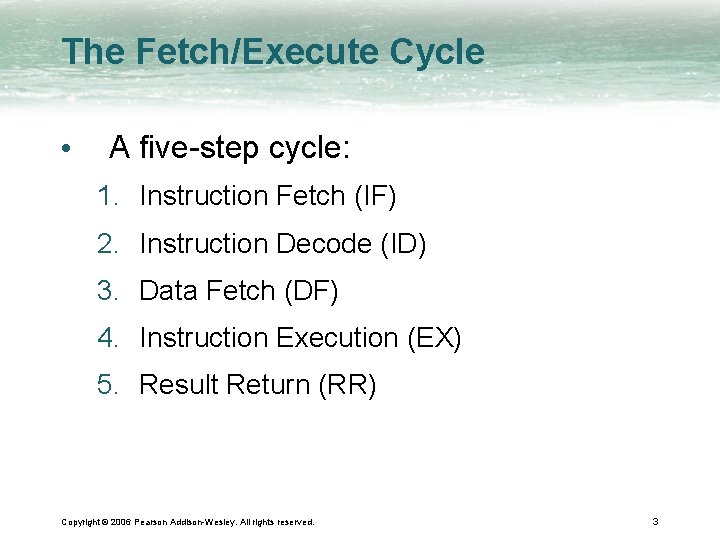 The Fetch/Execute Cycle

• A five-step cycle:

1. Instruction Fetch (IF)
2. Instruction Decode (ID)
3. Data Fetch (DF)
4. Instruction Execution (EX)
5. Result Return (RR)

Copyright © 2006 Pearson Addison-Wesley. All rights reserved.

3